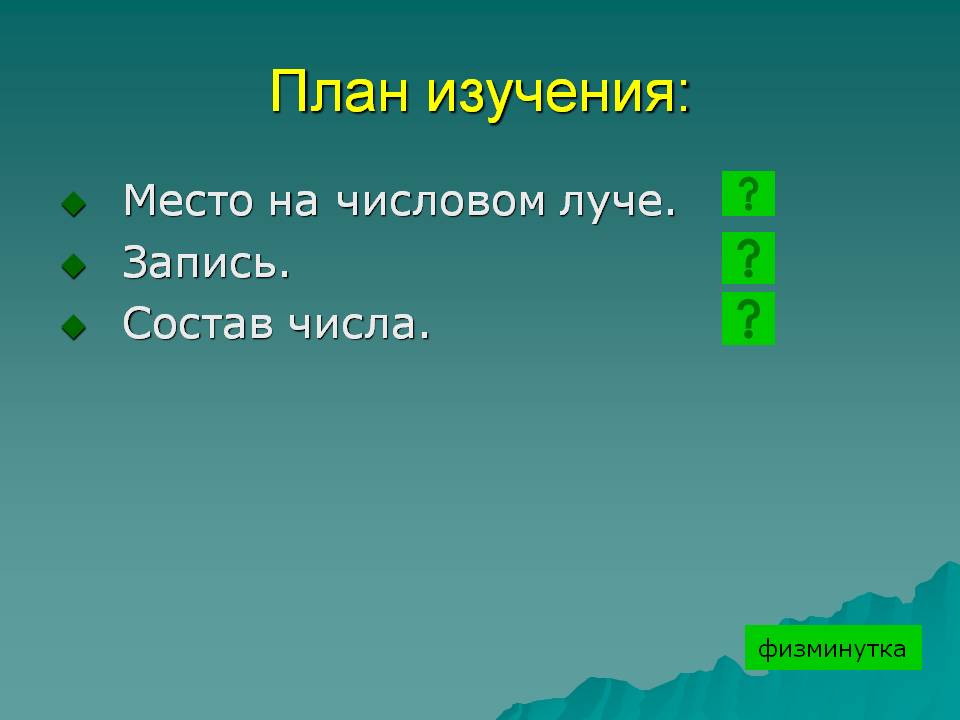 План изучения:

Место на числовом луче. ?

Запись. ?

Состав числа. ?

физминутка